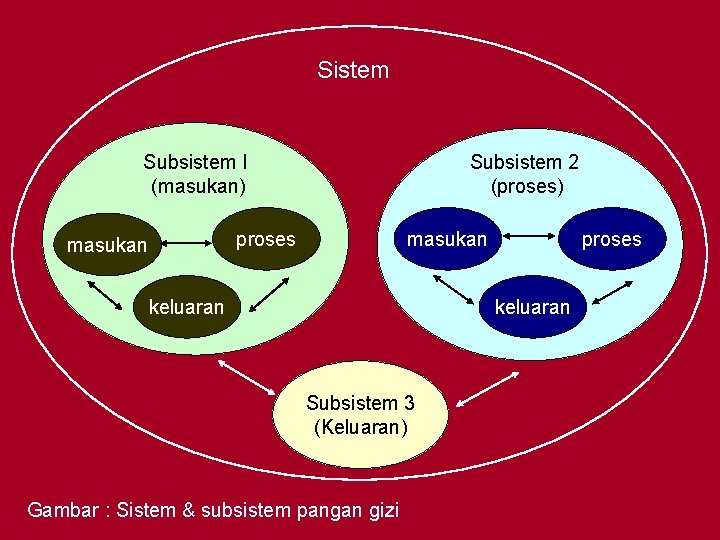 Sistem

Subsistem I
(masukan)

masukan

proses

keluaran

Subsistem 2
(proses)

masukan

proses

keluaran

Subsistem 3
(Keluaran)

Gambar : Sistem & subsistem pangan gizi